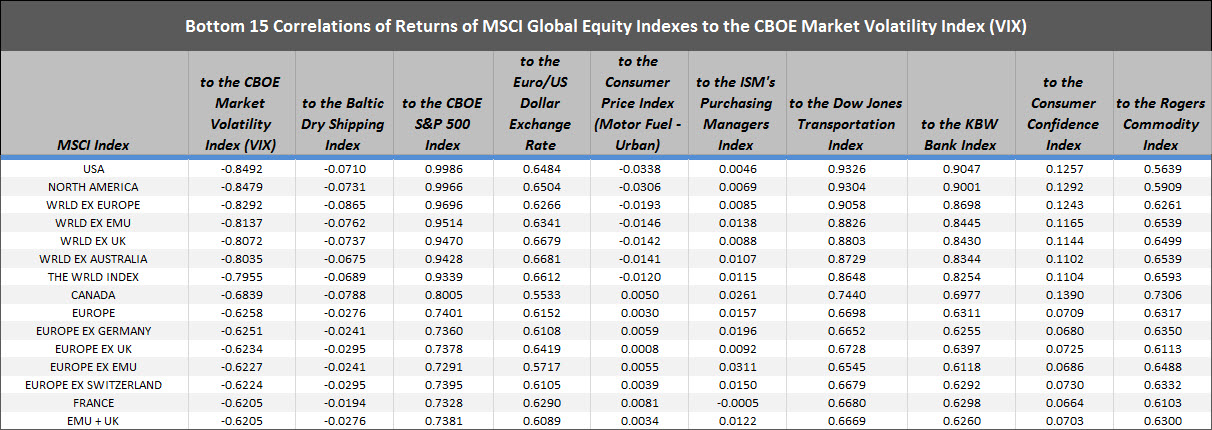 Bottom 15 Correlations of Returns of MSCI Global Equity Indexes to the CBOE Market Volatility Index (VIX)

| MSCI Index | to the CBOE Market Volatility Index (VIX) | to the Baltic Dry Shipping Index | to the CBOE S&P 500 Index | to the Euro/US Dollar Exchange Rate | to the Consumer Price Index (Motor Fuel - Urban) | to the ISM's Purchasing Managers Index | to the Dow Jones Transportation Index | to the KBW Bank Index | to the Consumer Confidence Index | to the Rogers Commodity Index |
|---|---|---|---|---|---|---|---|---|---|---|
| USA | -0.8492 | -0.0710 | 0.9986 | 0.6484 | -0.0338 | 0.0046 | 0.9326 | 0.9047 | 0.1257 | 0.5639 |
| NORTH AMERICA | -0.8479 | -0.0731 | 0.9966 | 0.6504 | -0.0306 | 0.0069 | 0.9304 | 0.9001 | 0.1292 | 0.5909 |
| WRLD EX EUROPE | -0.8292 | -0.0865 | 0.9696 | 0.6266 | -0.0193 | 0.0085 | 0.9058 | 0.8698 | 0.1243 | 0.6261 |
| WRLD EX EMU | -0.8137 | -0.0762 | 0.9514 | 0.6341 | -0.0146 | 0.0138 | 0.8826 | 0.8445 | 0.1165 | 0.6539 |
| WRLD EX UK | -0.8072 | -0.0737 | 0.9470 | 0.6679 | -0.0142 | 0.0088 | 0.8803 | 0.8430 | 0.1144 | 0.6499 |
| WRLD EX AUSTRALIA | -0.8035 | -0.0675 | 0.9428 | 0.6681 | -0.0141 | 0.0107 | 0.8729 | 0.8344 | 0.1102 | 0.6539 |
| THE WRLD INDEX | -0.7955 | -0.0689 | 0.9339 | 0.6612 | -0.0120 | 0.0115 | 0.8648 | 0.8254 | 0.1104 | 0.6593 |
| CANADA | -0.6839 | -0.0788 | 0.8005 | 0.5533 | 0.0050 | 0.0261 | 0.7440 | 0.6977 | 0.1390 | 0.7306 |
| EUROPE | -0.6258 | -0.0276 | 0.7401 | 0.6152 | 0.0030 | 0.0157 | 0.6698 | 0.6311 | 0.0709 | 0.6317 |
| EUROPE EX GERMANY | -0.6251 | -0.0241 | 0.7360 | 0.6108 | 0.0059 | 0.0196 | 0.6652 | 0.6255 | 0.0680 | 0.6350 |
| EUROPE EX UK | -0.6234 | -0.0295 | 0.7378 | 0.6419 | 0.0008 | 0.0092 | 0.6728 | 0.6397 | 0.0725 | 0.6113 |
| EUROPE EX EMU | -0.6227 | -0.0241 | 0.7291 | 0.5717 | 0.0055 | 0.0311 | 0.6545 | 0.6118 | 0.0686 | 0.6488 |
| EUROPE EX SWITZERLAND | -0.6224 | -0.0295 | 0.7395 | 0.6105 | 0.0039 | 0.0150 | 0.6679 | 0.6292 | 0.0730 | 0.6332 |
| FRANCE | -0.6205 | -0.0194 | 0.7328 | 0.6290 | 0.0081 | -0.0005 | 0.6680 | 0.6298 | 0.0664 | 0.6103 |
| EMU + UK | -0.6205 | -0.0276 | 0.7381 | 0.6089 | 0.0034 | 0.0122 | 0.6669 | 0.6260 | 0.0703 | 0.6300 |